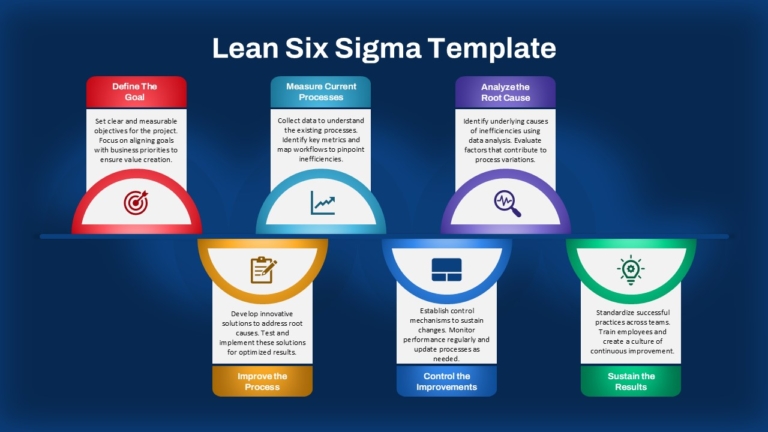 Lean Six Sigma Template

Define The Goal

Set clear and measurable objectives for the project. Focus on aligning goals with business priorities to ensure value creation.

Measure Current Processes

Collect data to understand the existing processes. Identify key metrics and map workflows to pinpoint inefficiencies.

Analyze the Root Cause

Identify underlying causes of inefficiencies using data analysis. Evaluate factors that contribute to process variations.

Develop innovative solutions to address root causes. Test and implement these solutions for optimized results.

Improve the Process

Establish control mechanisms to sustain changes. Monitor performance regularly and update processes as needed.

Control the Improvements

Standardize successful practices across teams. Train employees and create a culture of continuous improvement.

Sustain the Results